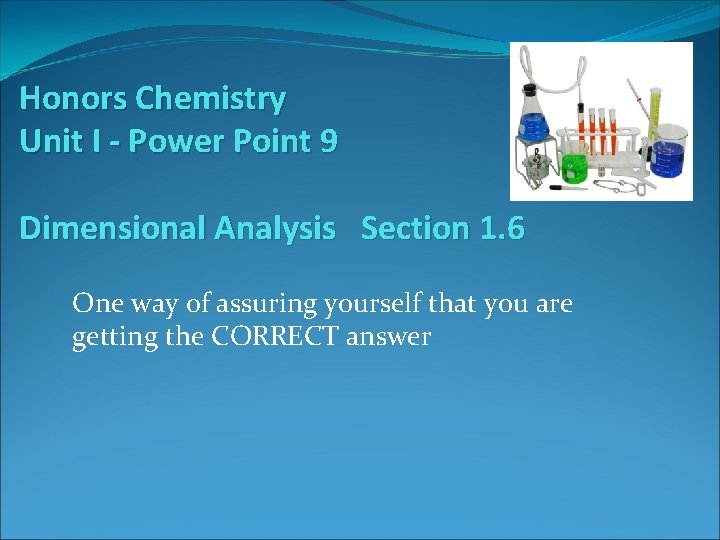 Honors Chemistry
Unit I - Power Point 9

Dimensional Analysis Section 1.6

One way of assuring yourself that you are getting the CORRECT answer